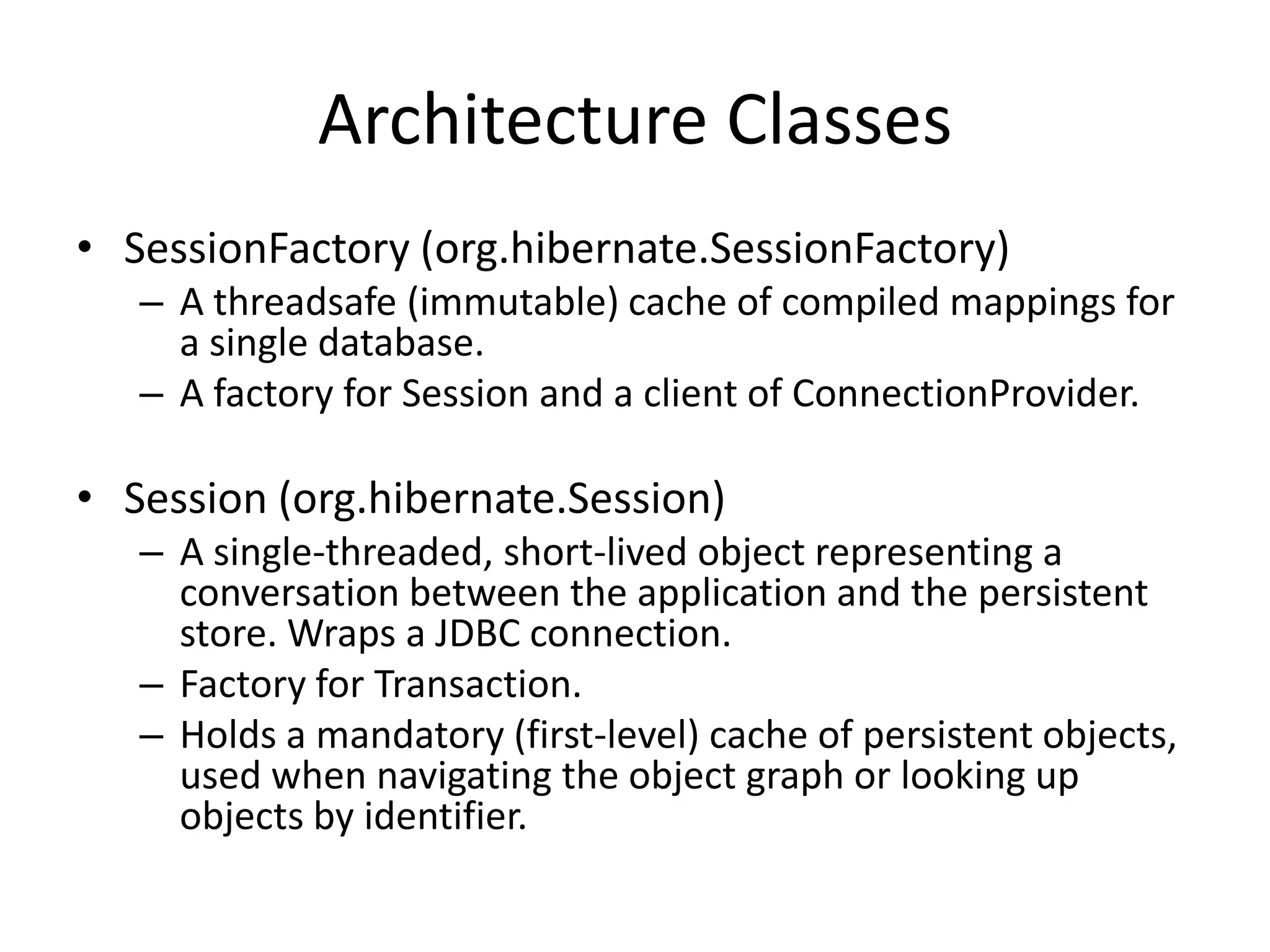 Architecture Classes

• SessionFactory (org.hibernate.SessionFactory)
  – A threadsafe (immutable) cache of compiled mappings for a single database.
  – A factory for Session and a client of ConnectionProvider.

• Session (org.hibernate.Session)
  – A single-threaded, short-lived object representing a conversation between the application and the persistent store. Wraps a JDBC connection.
  – Factory for Transaction.
  – Holds a mandatory (first-level) cache of persistent objects, used when navigating the object graph or looking up objects by identifier.